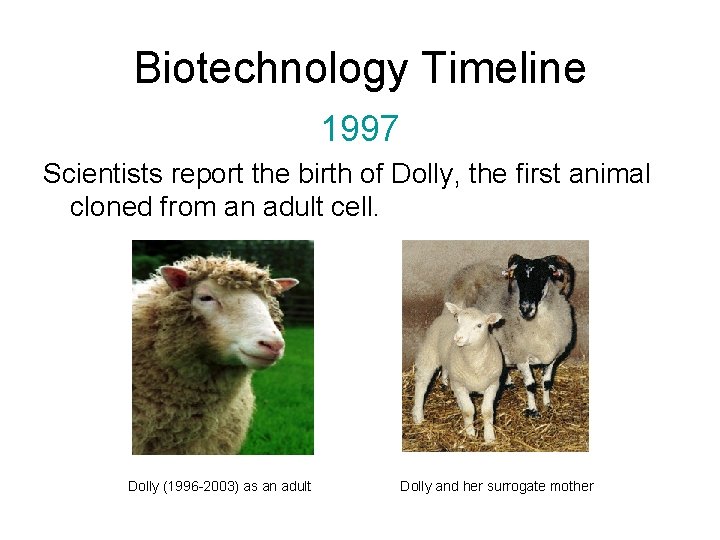 Biotechnology Timeline

1997

Scientists report the birth of Dolly, the first animal cloned from an adult cell.

Dolly (1996-2003) as an adult

Dolly and her surrogate mother